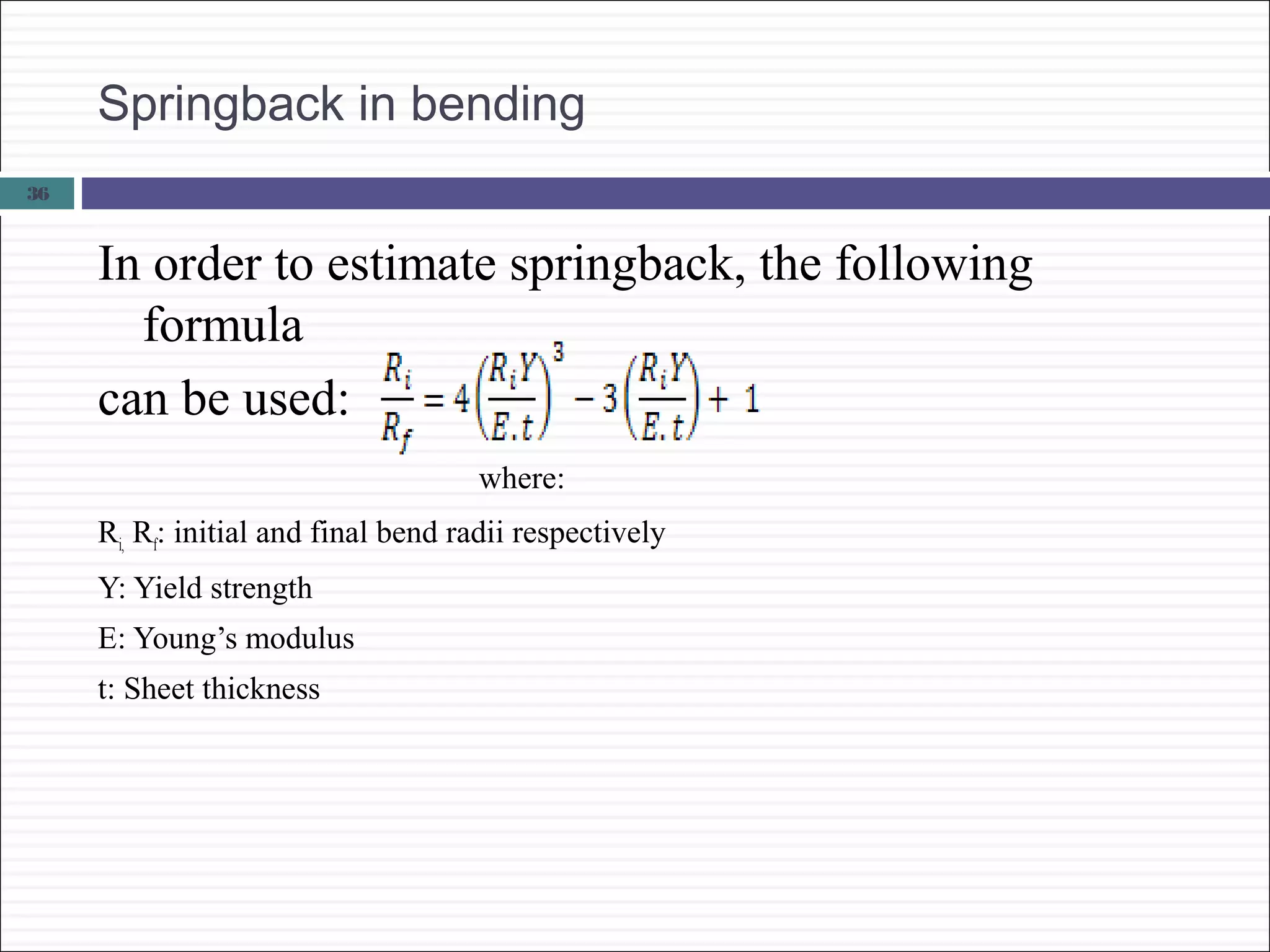 Springback in bending

36

In order to estimate springback, the following formula

can be used: $\frac{R_i}{R_f} = 4\left(\frac{R_i Y}{E.t}\right)^3 - 3\left(\frac{R_i Y}{E.t}\right) + 1$

where:

$R_{i,}$ $R_f$: initial and final bend radii respectively

Y: Yield strength

E: Young’s modulus

t: Sheet thickness